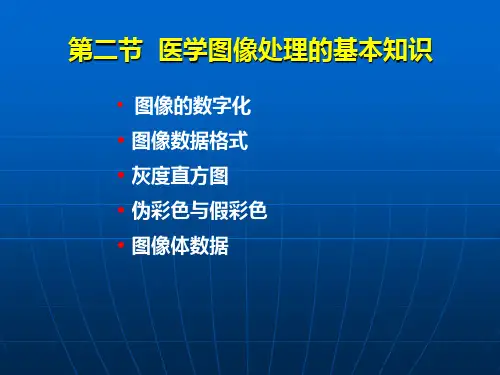 第二节 医学图像处理的基本知识

• 图像的数字化
• 图像数据格式
• 灰度直方图
• 伪彩色与假彩色
• 图像体数据